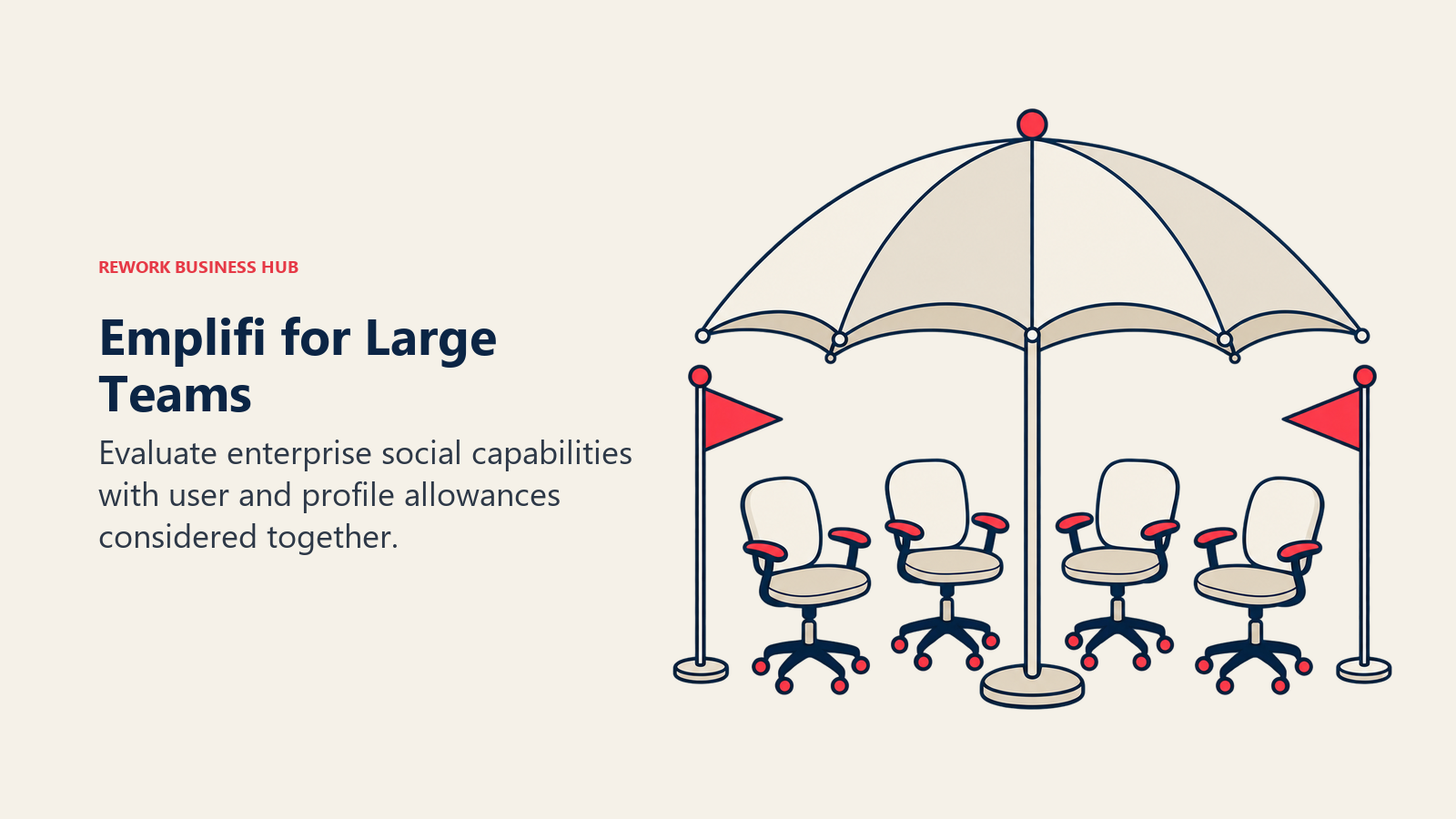 REWORK BUSINESS HUB

Emplifi for Large Teams

Evaluate enterprise social capabilities with user and profile allowances considered together.